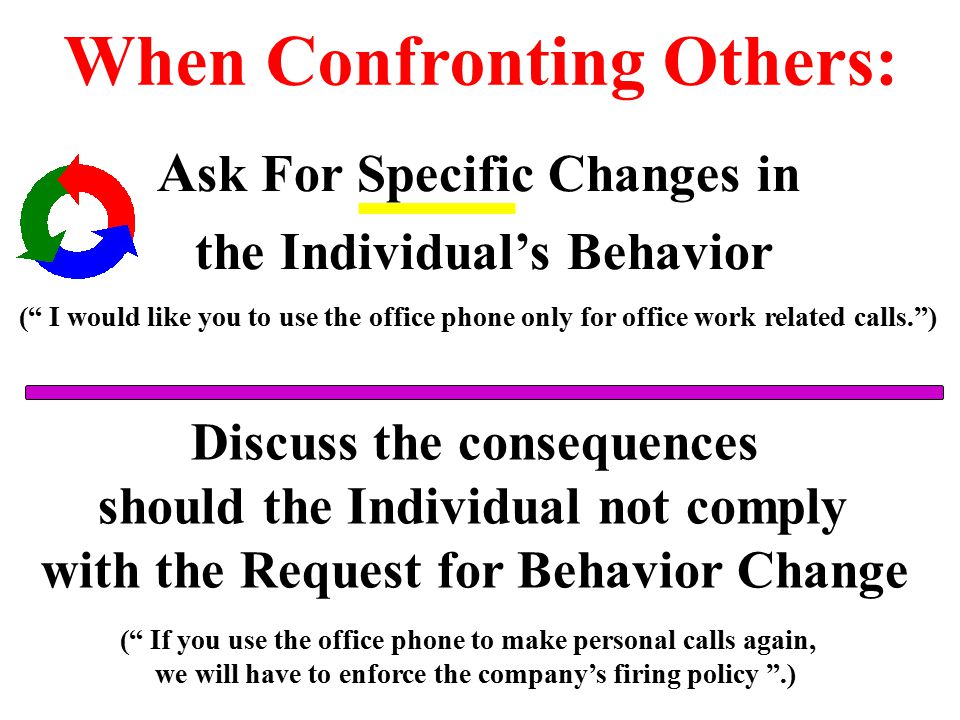 When Confronting Others:

Ask For Specific Changes in the Individual’s Behavior

(“ I would like you to use the office phone only for office work related calls.”)

Discuss the consequences should the Individual not comply with the Request for Behavior Change

(“ If you use the office phone to make personal calls again, we will have to enforce the company’s firing policy ”.)